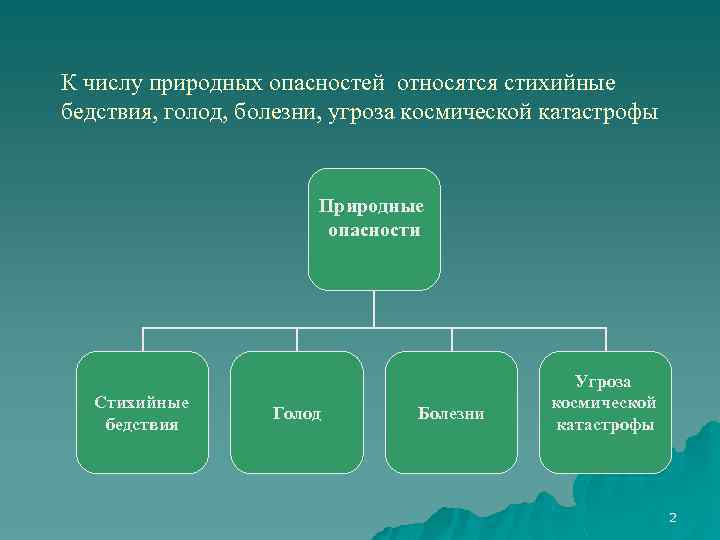 К числу природных опасностей относятся стихийные бедствия, голод, болезни, угроза космической катастрофы

Природные опасности

Стихийные бедствия

Голод

Болезни

Угроза космической катастрофы

2